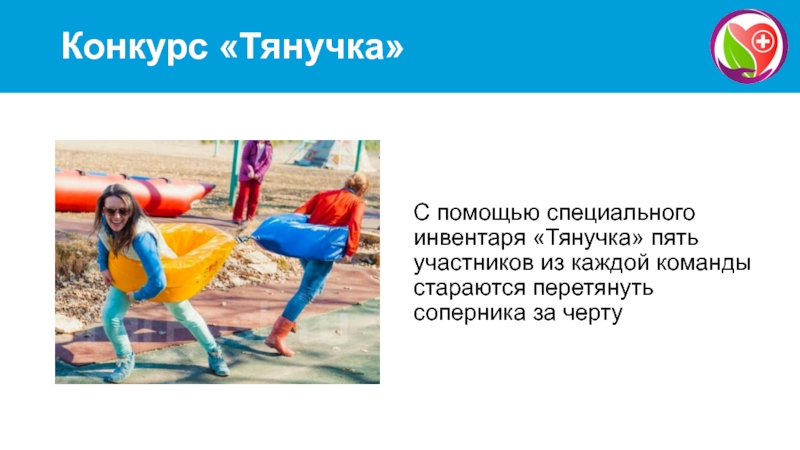 Конкурс «Тянучка»

С помощью специального инвентаря «Тянучка» пять участников из каждой команды стараются перетянуть соперника за черту